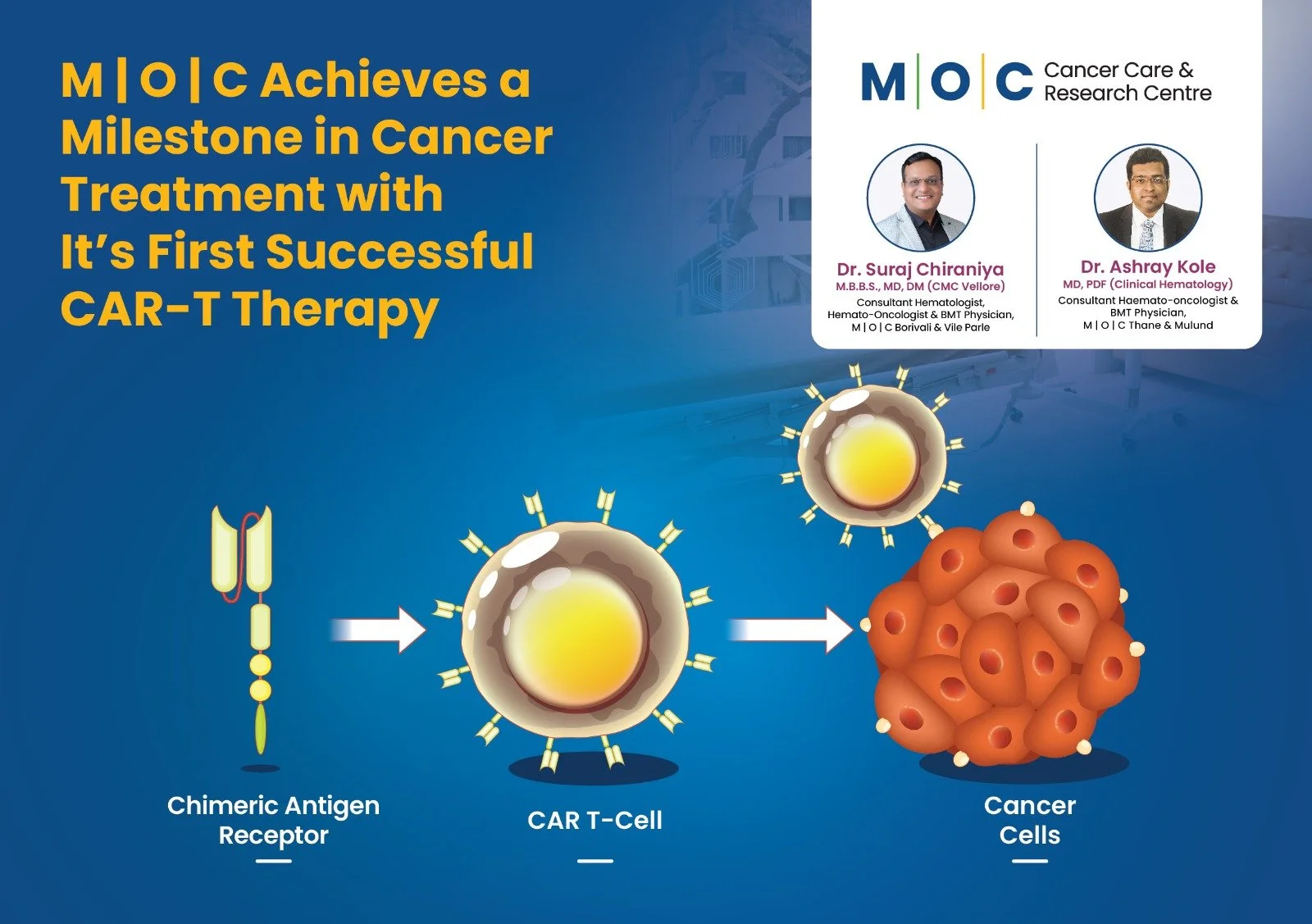 M | O | C Achieves a Milestone in Cancer Treatment with It's First Successful CAR-T Therapy

M | O | C Cancer Care & Research Centre

Dr. Suraj Chiraniya
M.B.B.S., MD, DM (CMC Vellore)
Consultant Hematologist, Hemato-Oncologist & BMT Physician, M | O | C Borivali & Vile Parle

Dr. Ashray Kole
MD, PDF (Clinical Hematology)
Consultant Haemato-oncologist & BMT Physician, M | O | C Thane & Mulund

Chimeric Antigen Receptor

CAR T-Cell

Cancer Cells